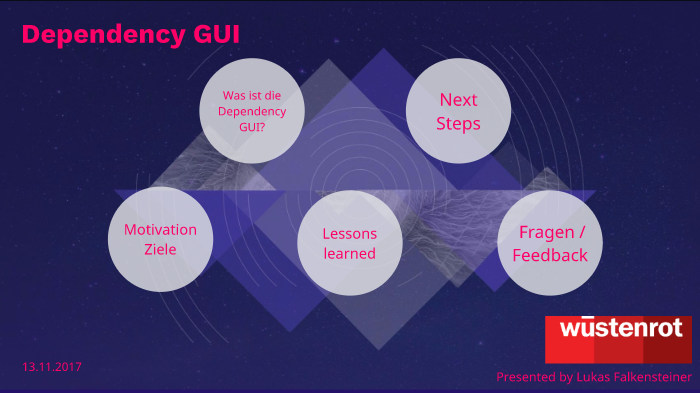 Dependency GUI

Was ist die Dependency GUI?

Next Steps

Motivation Ziele

Lessons learned

Fragen / Feedback

wüstenrot

13.11.2017

Presented by Lukas Falkensteiner